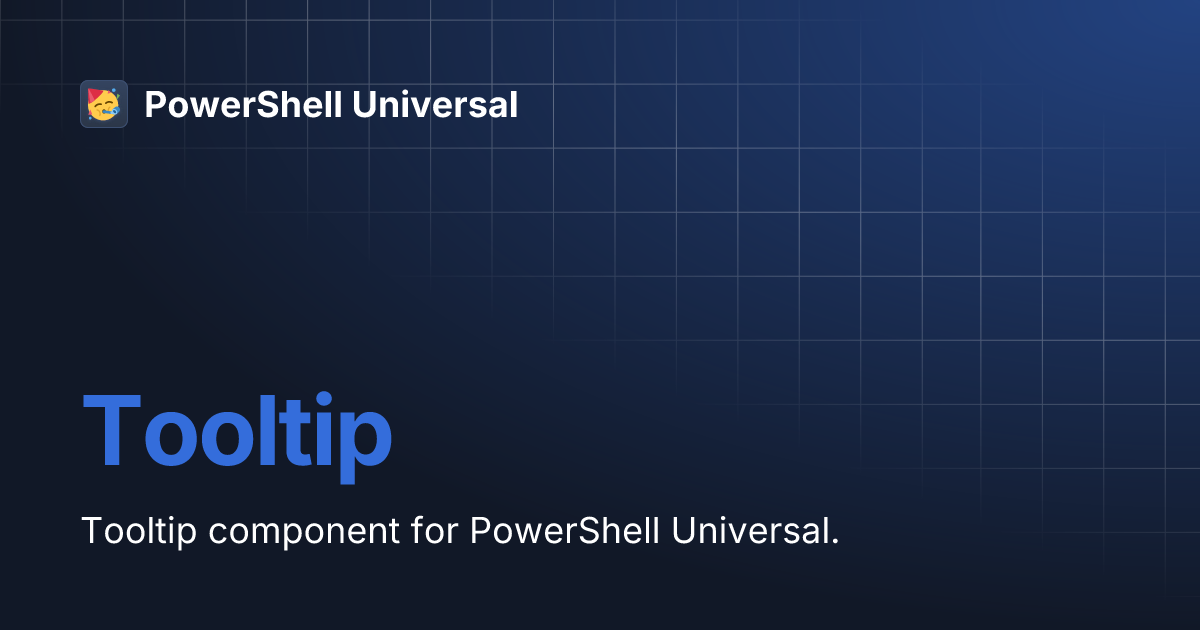 PowerShell Universal

Tooltip

Tooltip component for PowerShell Universal.